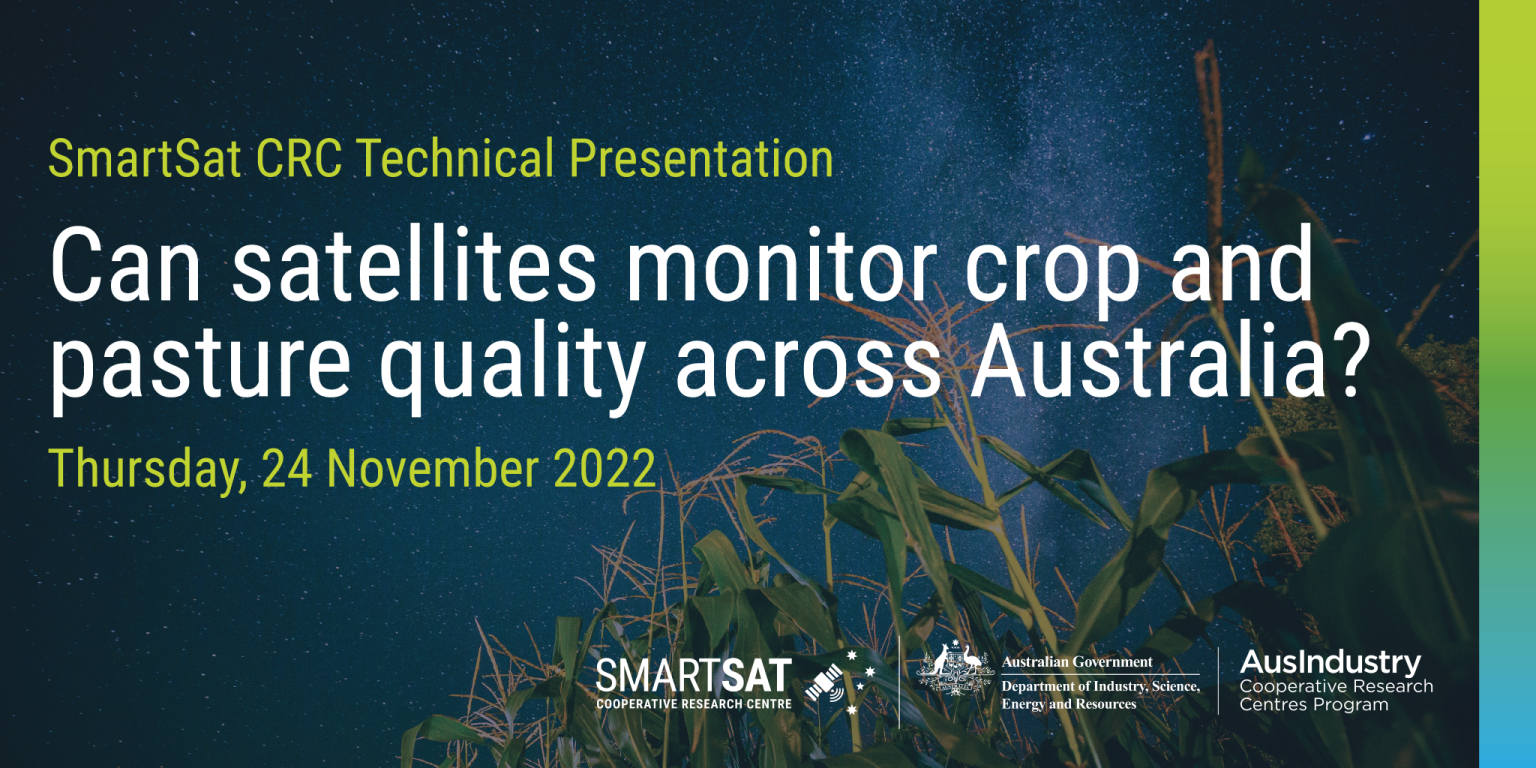 SmartSat CRC Technical Presentation

Can satellites monitor crop and pasture quality across Australia?

Thursday, 24 November 2022

SMARTSAT
COOPERATIVE RESEARCH CENTRE

Australian Government
Department of Industry, Science, Energy and Resources

AusIndustry
Cooperative Research Centres Program